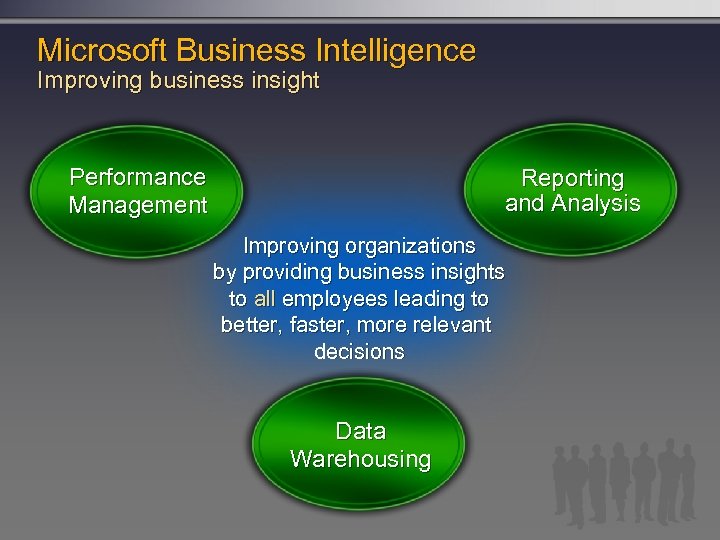 Microsoft Business Intelligence
Improving business insight

Performance Management

Reporting and Analysis

Improving organizations by providing business insights to all employees leading to better, faster, more relevant decisions

Data Warehousing